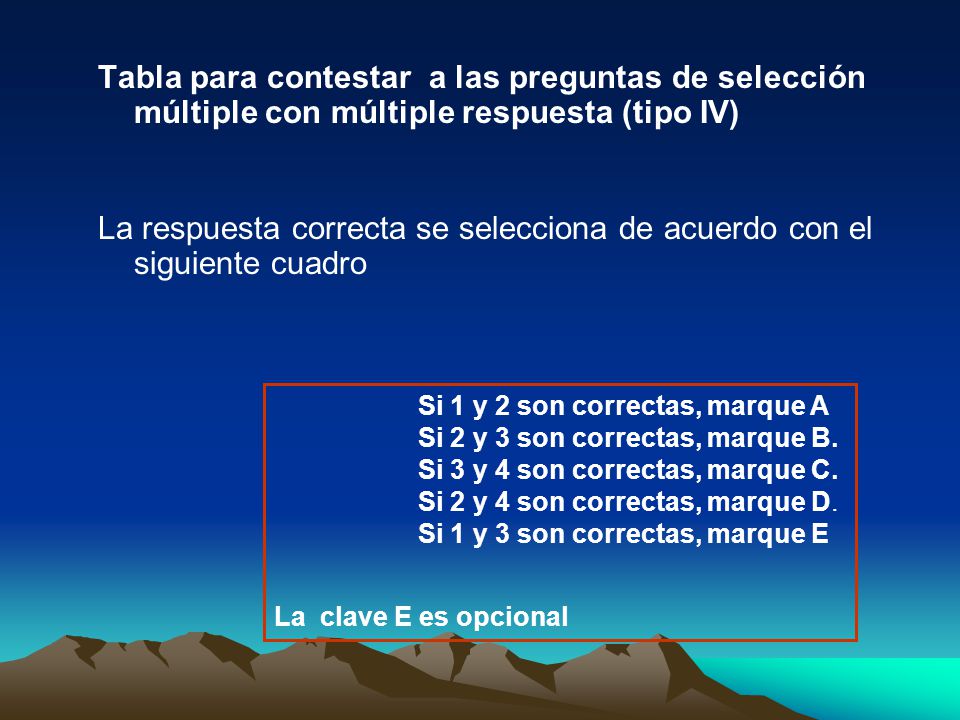 Tabla para contestar a las preguntas de selección múltiple con múltiple respuesta (tipo IV)

La respuesta correcta se selecciona de acuerdo con el siguiente cuadro

Si 1 y 2 son correctas, marque A
Si 2 y 3 son correctas, marque B.
Si 3 y 4 son correctas, marque C.
Si 2 y 4 son correctas, marque D.
Si 1 y 3 son correctas, marque E

La clave E es opcional